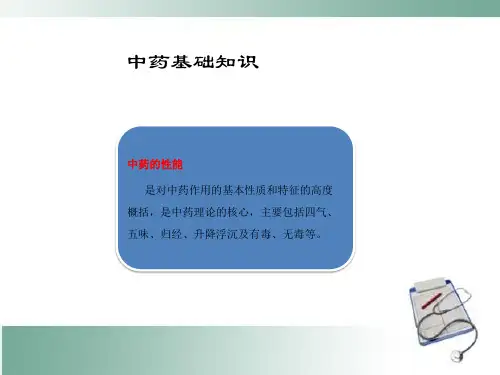 中药基础知识

中药的性能

是对中药作用的基本性质和特征的高度概括，是中药理论的核心，主要包括四气、五味、归经、升降浮沉及有毒、无毒等。